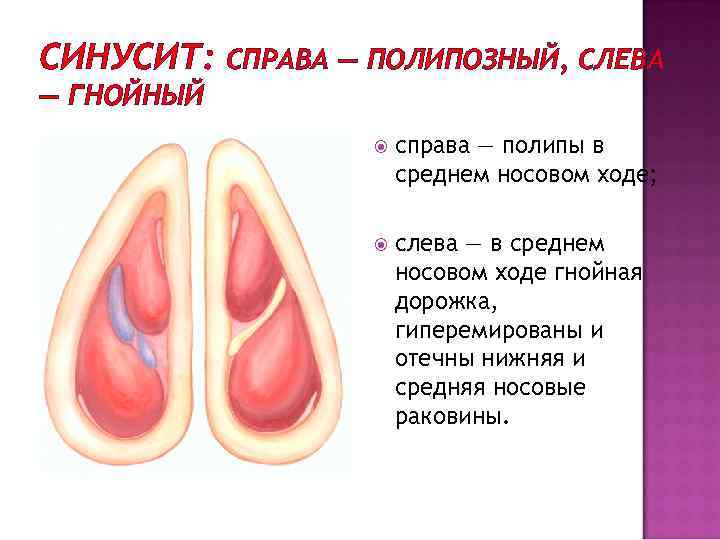 СИНУСИТ: СПРАВА — ПОЛИПОЗНЫЙ, СЛЕВА — ГНОЙНЫЙ

справа — полипы в среднем носовом ходе;

слева — в среднем носовом ходе гнойная дорожка, гиперемированы и отечны нижняя и средняя носовые раковины.